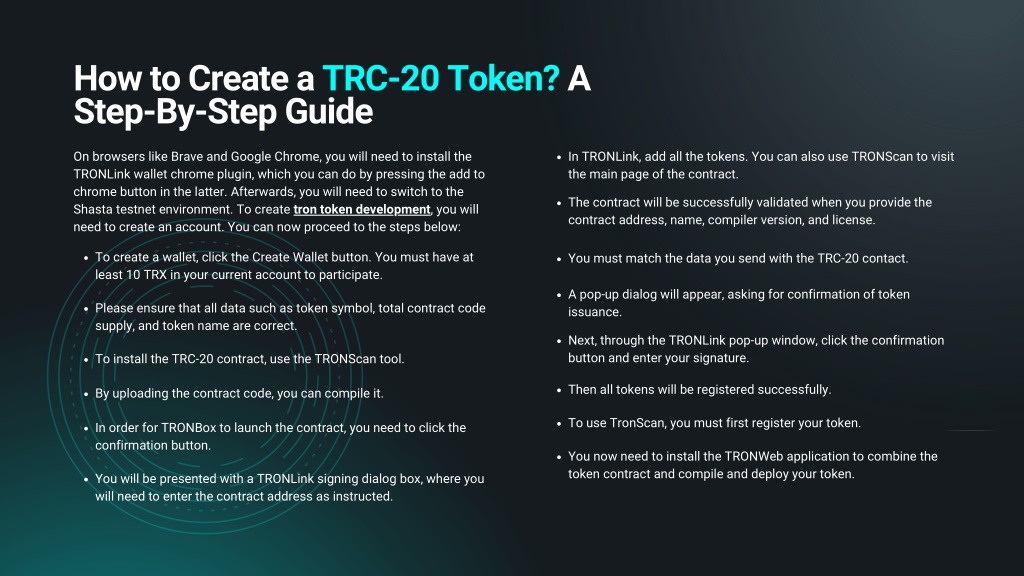 How to Create a TRC-20 Token? A Step-By-Step Guide

On browsers like Brave and Google Chrome, you will need to install the TRONLink wallet chrome plugin, which you can do by pressing the add to chrome button in the latter. Afterwards, you will need to switch to the Shasta testnet environment. To create tron token development, you will need to create an account. You can now proceed to the steps below:

- To create a wallet, click the Create Wallet button. You must have at least 10 TRX in your current account to participate.
- Please ensure that all data such as token symbol, total contract code supply, and token name are correct.
- To install the TRC-20 contract, use the TRONScan tool.
- By uploading the contract code, you can compile it.
- In order for TRONBox to launch the contract, you need to click the confirmation button.
- You will be presented with a TRONLink signing dialog box, where you will need to enter the contract address as instructed.

- In TRONLink, add all the tokens. You can also use TRONScan to visit the main page of the contract.
- The contract will be successfully validated when you provide the contract address, name, compiler version, and license.
- You must match the data you send with the TRC-20 contact.
- A pop-up dialog will appear, asking for confirmation of token issuance.
- Next, through the TRONLink pop-up window, click the confirmation button and enter your signature.
- Then all tokens will be registered successfully.
- To use TronScan, you must first register your token.
- You now need to install the TRONWeb application to combine the token contract and compile and deploy your token.